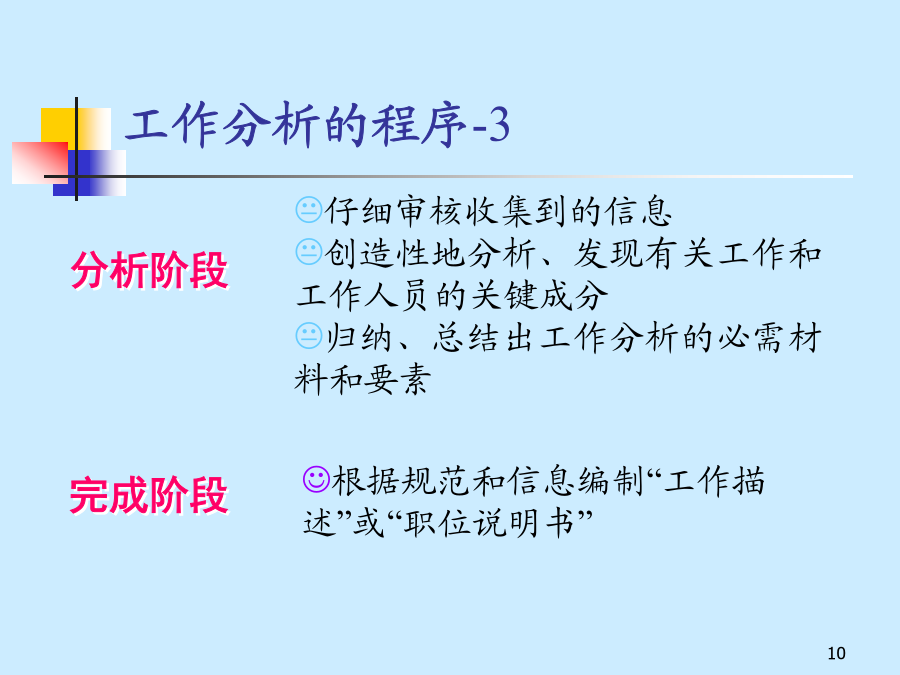 工作分析的程序-3

分析阶段

😐仔细审核收集到的信息
😐创造性地分析、发现有关工作和工作人员的关键成分
😐归纳、总结出工作分析的必需材料和要素

完成阶段

☺根据规范和信息编制“工作描述”或“职位说明书”

10